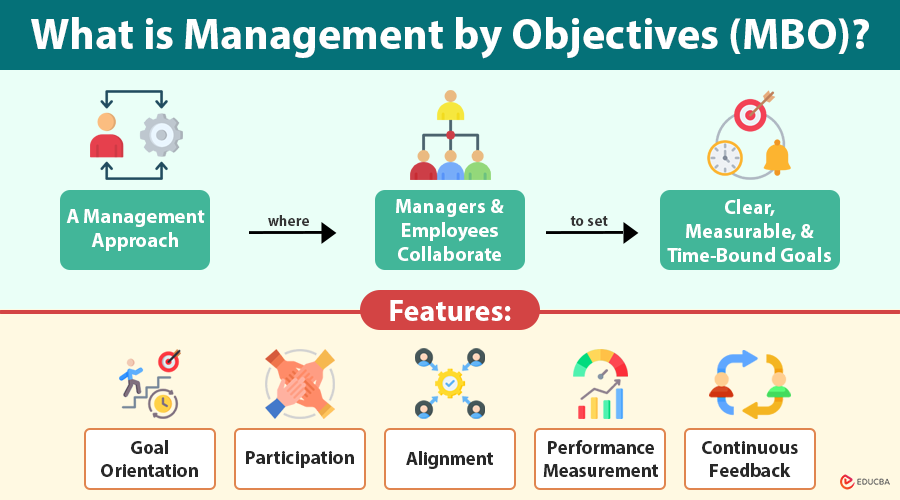 What is Management by Objectives (MBO)?

A Management Approach

where

Managers & Employees Collaborate

to set

Clear, Measurable, & Time-Bound Goals

Features:

Goal Orientation

Participation

Alignment

Performance Measurement

Continuous Feedback

EDUCBA